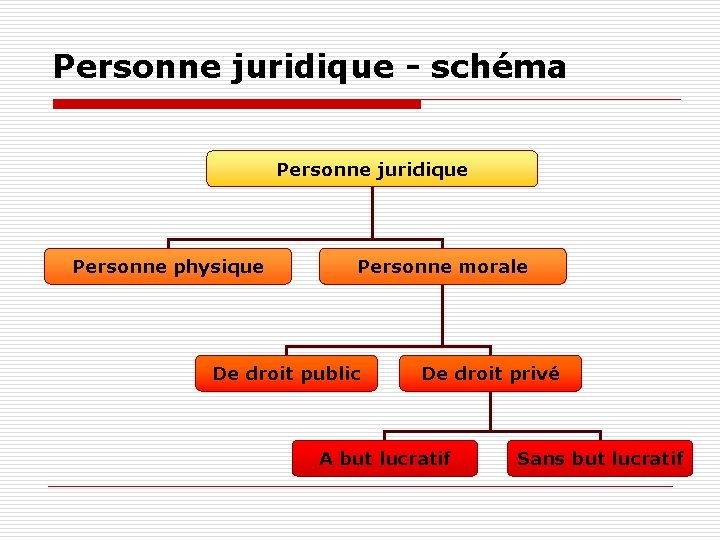 Personne juridique - schéma

Personne juridique

Personne physique

Personne morale

De droit public

De droit privé

A but lucratif

Sans but lucratif